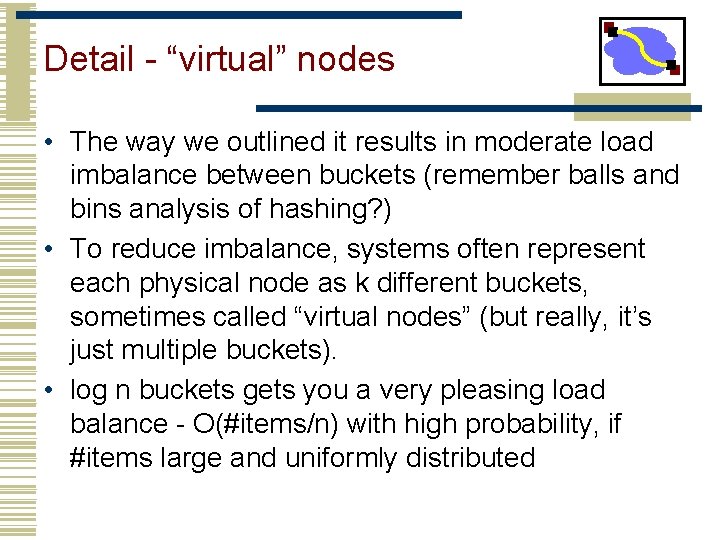 Detail - “virtual” nodes

• The way we outlined it results in moderate load imbalance between buckets (remember balls and bins analysis of hashing?)

• To reduce imbalance, systems often represent each physical node as k different buckets, sometimes called “virtual nodes” (but really, it’s just multiple buckets).

• log n buckets gets you a very pleasing load balance - O(#items/n) with high probability, if #items large and uniformly distributed